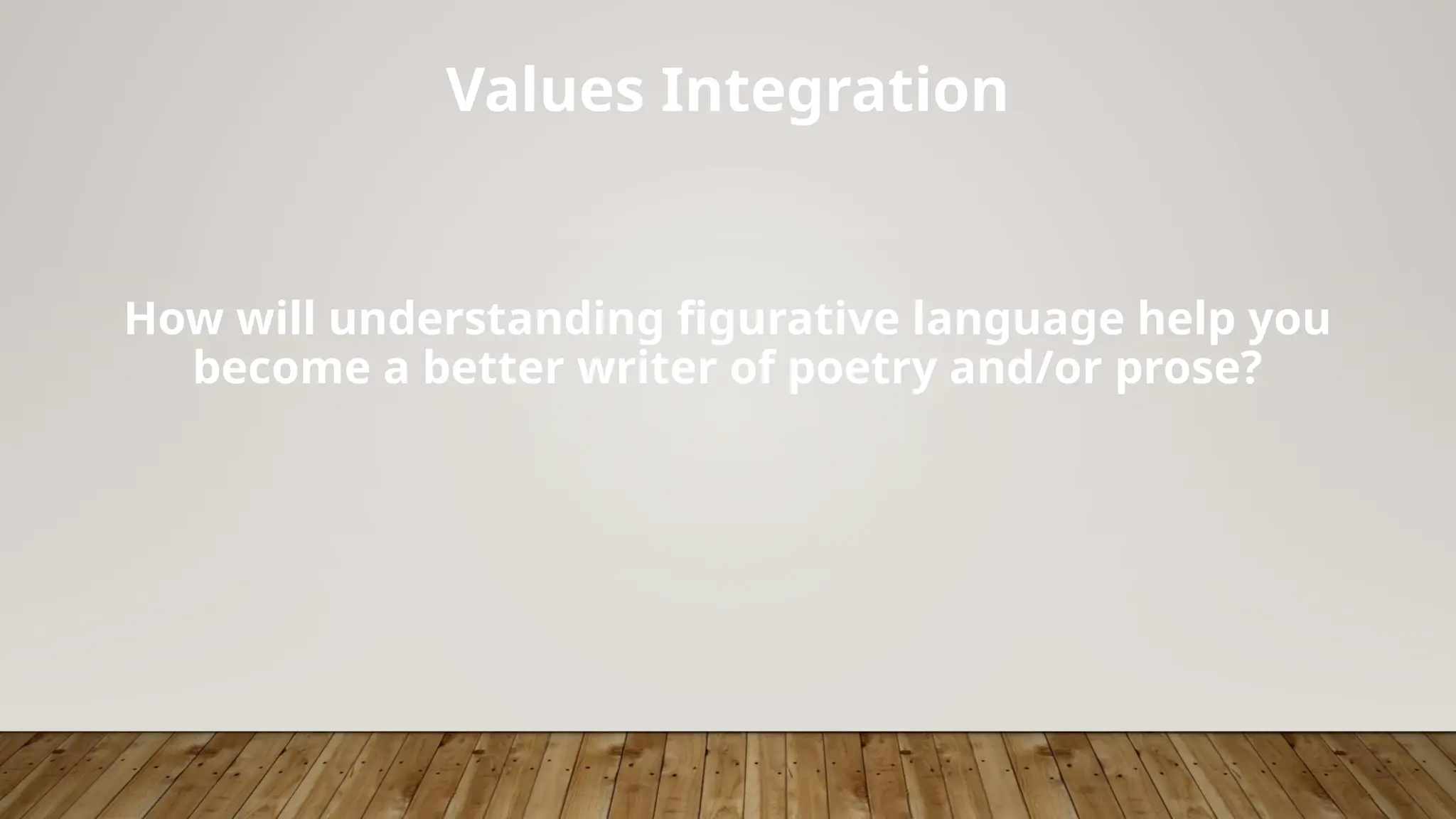 Values Integration

How will understanding figurative language help you become a better writer of poetry and/or prose?